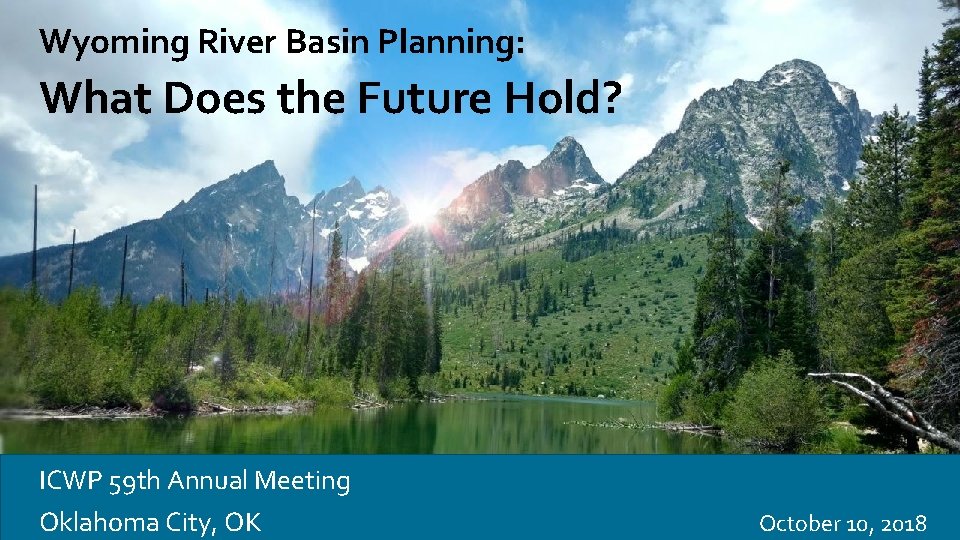 Wyoming River Basin Planning:
What Does the Future Hold?

ICWP 59th Annual Meeting
Oklahoma City, OK

October 10, 2018